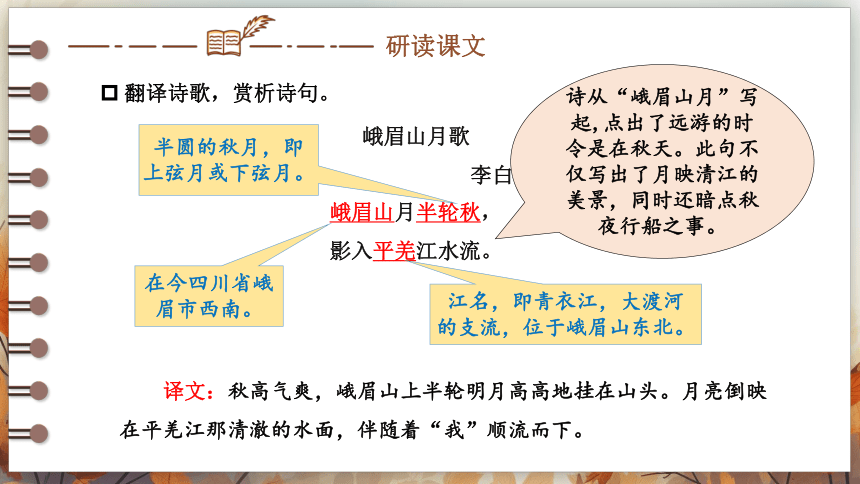 研读课文

翻译诗歌，赏析诗句。

峨眉山月歌

李白

峨眉山月半轮秋，

影入平羌江水流。

半圆的秋月，即上弦月或下弦月。

诗从“峨眉山月”写起，点出了远游的时令是在秋天。此句不仅写出了月映清江的美景，同时还暗点秋夜行船之事。

在今四川省峨眉市西南。

江名，即青衣江，大渡河的支流，位于峨眉山东北。

译文：秋高气爽，峨眉山上半轮明月高高地挂在山头。月亮倒映在平羌江那清澈的水面，伴随着“我”顺流而下。